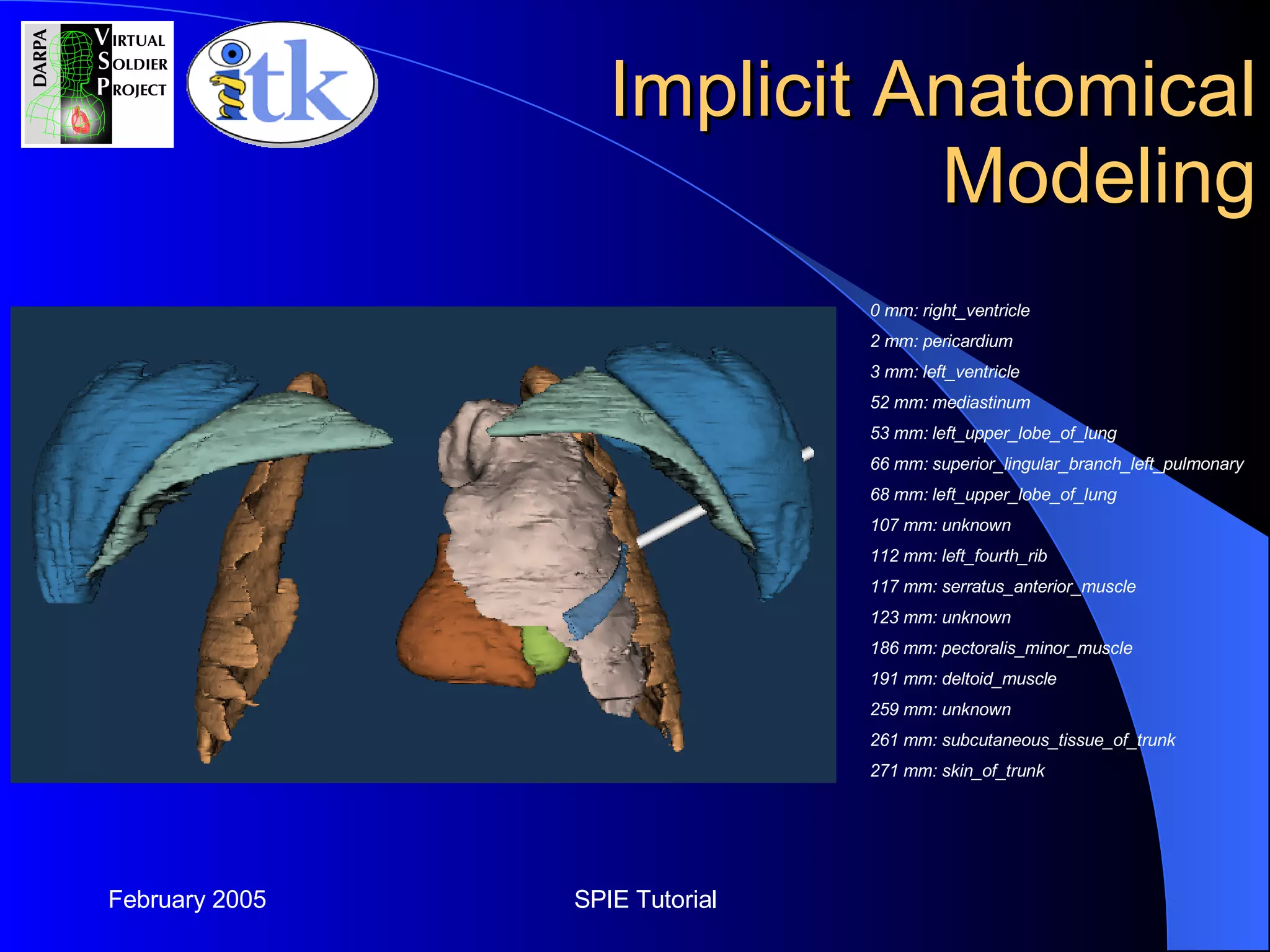 DARPA
VIRTUAL
SOLDIER
PROJECT

itk

Implicit Anatomical Modeling

0 mm: right_ventricle
2 mm: pericardium
3 mm: left_ventricle
52 mm: mediastinum
53 mm: left_upper_lobe_of_lung
66 mm: superior_lingular_branch_left_pulmonary
68 mm: left_upper_lobe_of_lung
107 mm: unknown
112 mm: left_fourth_rib
117 mm: serratus_anterior_muscle
123 mm: unknown
186 mm: pectoralis_minor_muscle
191 mm: deltoid_muscle
259 mm: unknown
261 mm: subcutaneous_tissue_of_trunk
271 mm: skin_of_trunk

February 2005

SPIE Tutorial